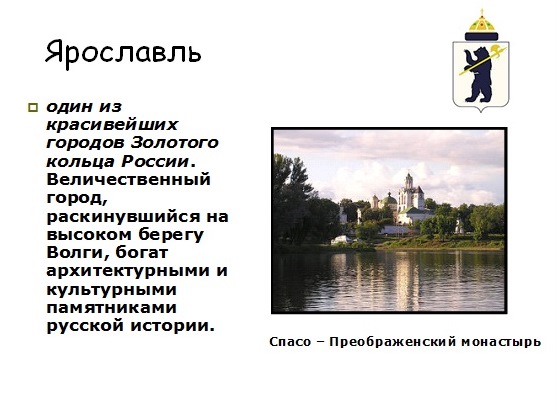 Ярославль

один из красивейших городов Золотого кольца России. Величественный город, раскинувшийся на высоком берегу Волги, богат архитектурными и культурными памятниками русской истории.

Спасо – Преображенский монастырь